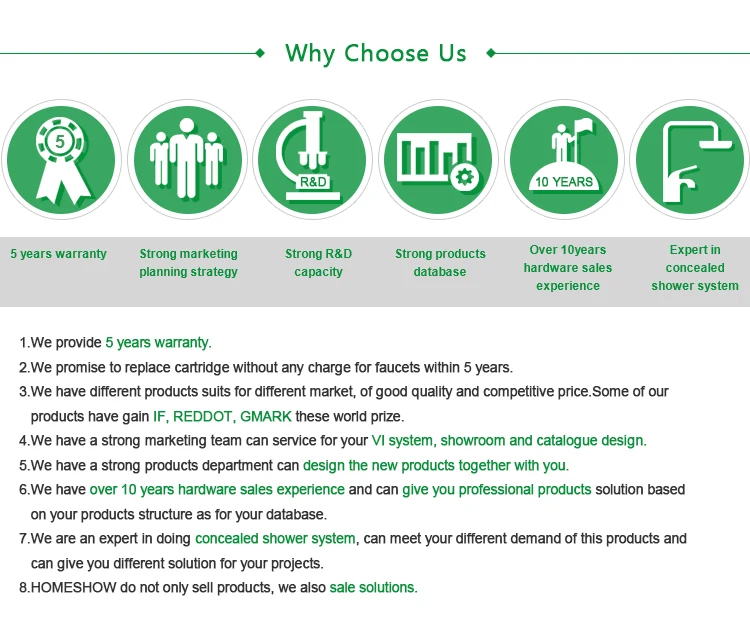 Why Choose Us

5

R&D

10 YEARS

5 years warranty

Strong marketing planning strategy

Strong R&D capacity

Strong products database

Over 10years hardware sales experience

Expert in concealed shower system

1.We provide 5 years warranty.

2.We promise to replace cartridge without any charge for faucets within 5 years.

3.We have different products suits for different market, of good quality and competitive price.Some of our products have gain IF, REDDOT, GMARK these world prize.

4.We have a strong marketing team can service for your VI system, showroom and catalogue design.

5.We have a strong products department can design the new products together with you.

6.We have over 10 years hardware sales experience and can give you professional products solution based on your products structure as for your database.

7.We are an expert in doing concealed shower system, can meet your different demand of this products and can give you different solution for your projects.

8.HOMESHOW do not only sell products, we also sale solutions.